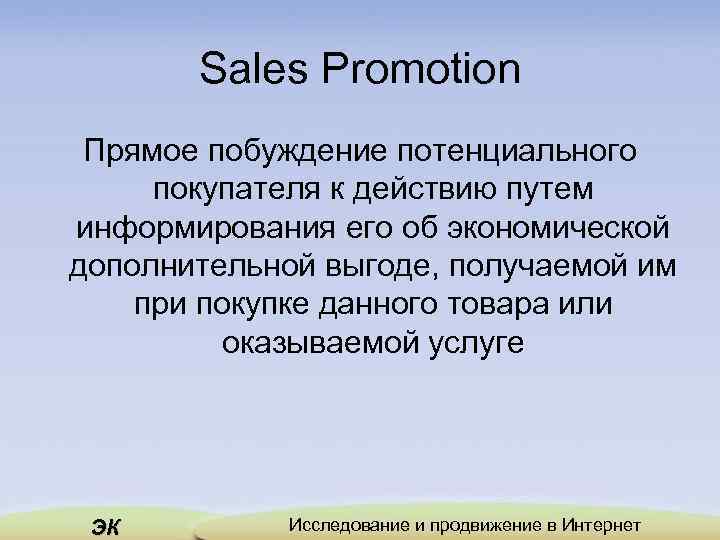 Sales Promotion

Прямое побуждение потенциального покупателя к действию путем информирования его об экономической дополнительной выгоде, получаемой им при покупке данного товара или оказываемой услуге

ЭК

Исследование и продвижение в Интернет